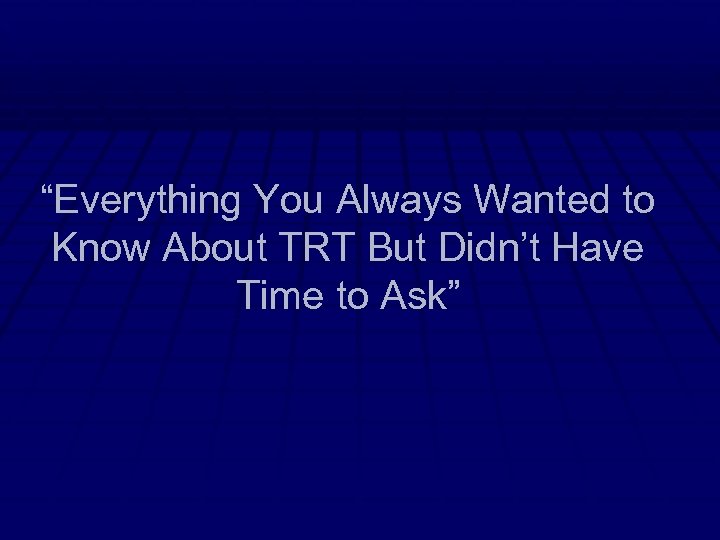 “Everything You Always Wanted to Know About TRT But Didn’t Have Time to Ask”